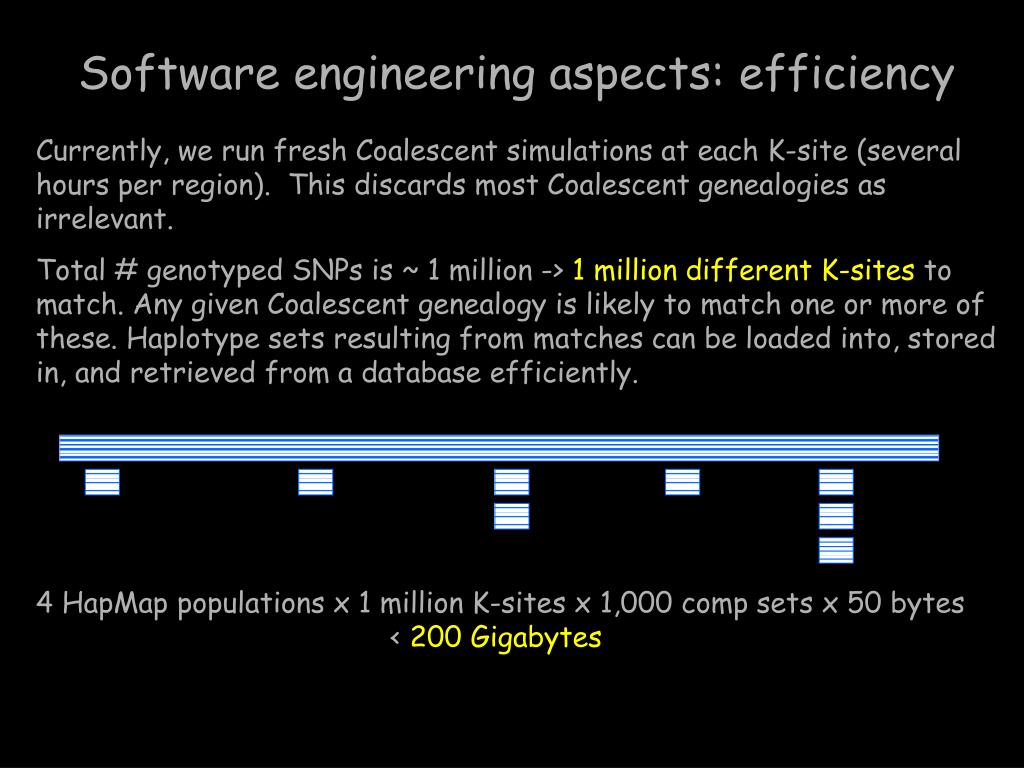 Software engineering aspects: efficiency

Currently, we run fresh Coalescent simulations at each K-site (several hours per region). This discards most Coalescent genealogies as irrelevant.

Total # genotyped SNPs is ~ 1 million -> 1 million different K-sites to match. Any given Coalescent genealogy is likely to match one or more of these. Haplotype sets resulting from matches can be loaded into, stored in, and retrieved from a database efficiently.

4 HapMap populations x 1 million K-sites x 1,000 comp sets x 50 bytes < 200 Gigabytes